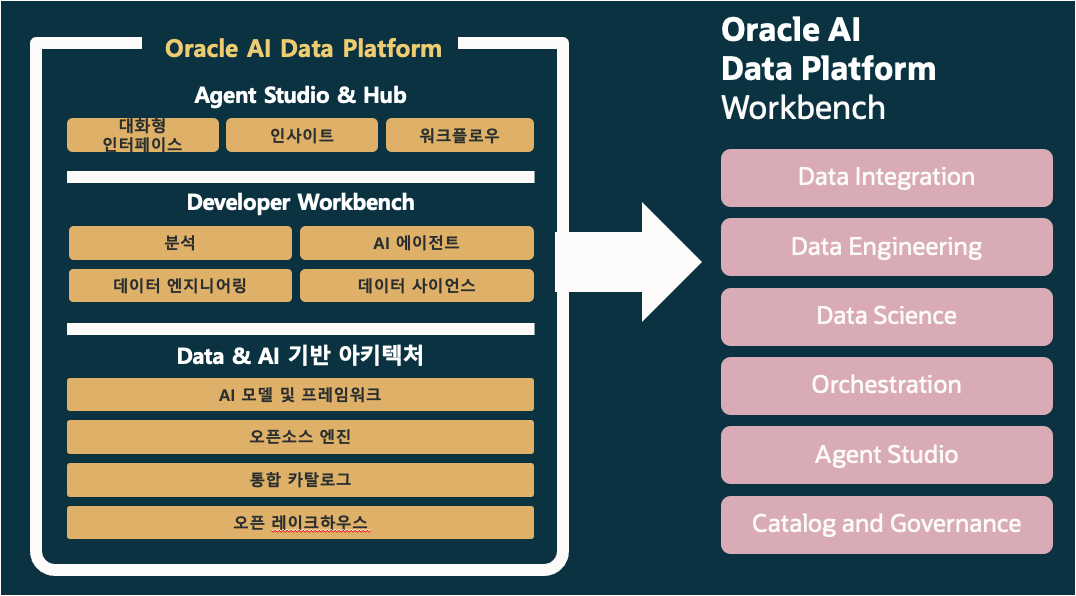 Oracle AI Data Platform

Agent Studio & Hub

대화형 인터페이스

인사이트

워크플로우

Developer Workbench

분석

AI 에이전트

데이터 엔지니어링

데이터 사이언스

Data & AI 기반 아키텍처

AI 모델 및 프레임워크

오픈소스 엔진

통합 카탈로그

오픈 레이크하우스

Oracle AI Data Platform Workbench

Data Integration

Data Engineering

Data Science

Orchestration

Agent Studio

Catalog and Governance